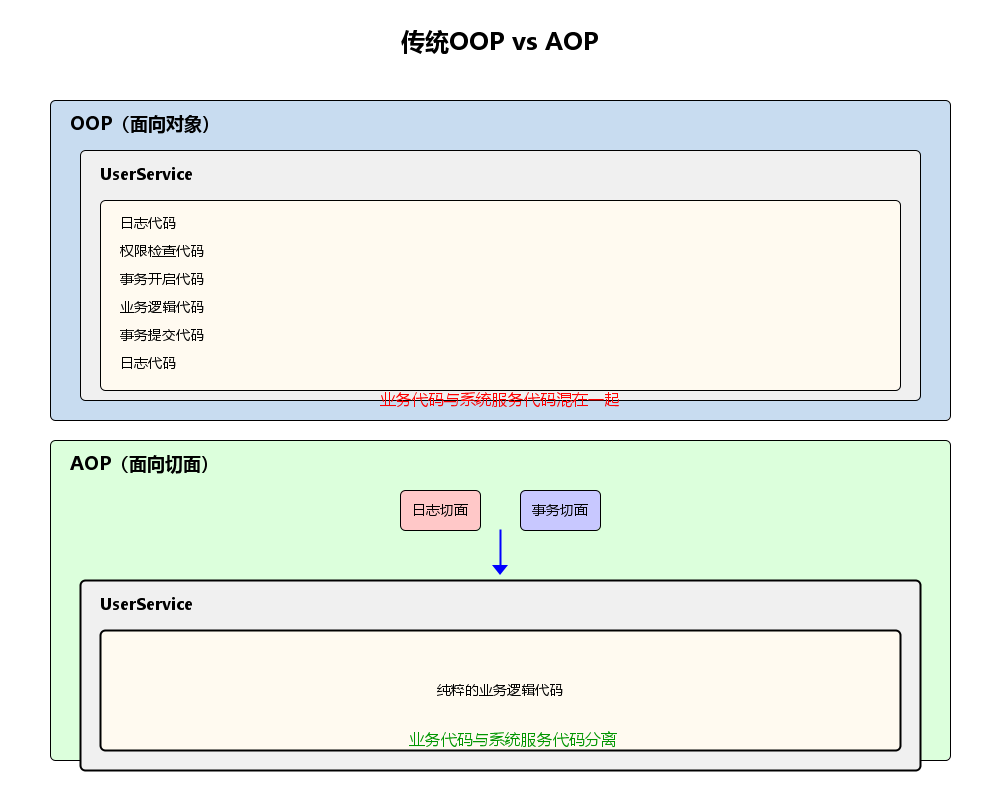 传统OOP vs AOP

OOP（面向对象）

UserService

日志代码
权限检查代码
事务开启代码
业务逻辑代码
事务提交代码
日志代码

业务代码与系统服务代码混在一起

AOP（面向切面）

日志切面

事务切面

UserService

纯粹的业务逻辑代码

业务代码与系统服务代码分离